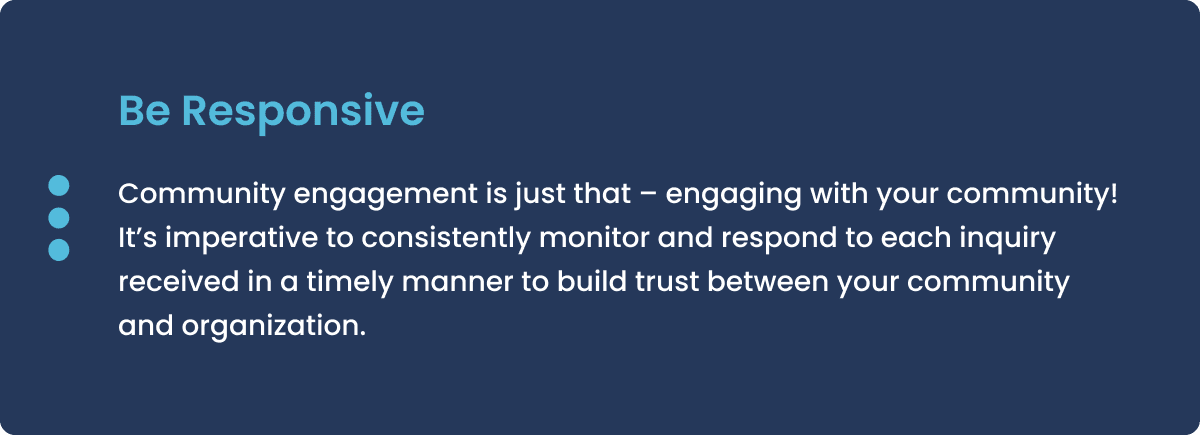 Be Responsive

Community engagement is just that – engaging with your community! It’s imperative to consistently monitor and respond to each inquiry received in a timely manner to build trust between your community and organization.